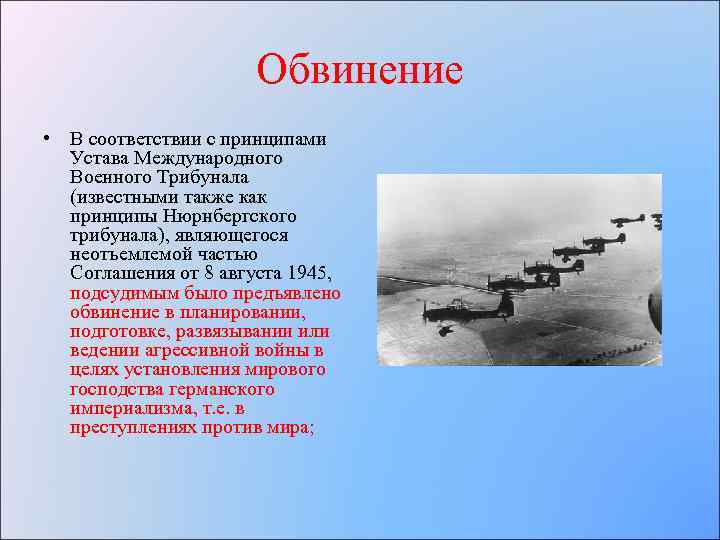 Обвинение

• В соответствии с принципами Устава Международного Военного Трибунала (известными также как принципы Нюрнбергского трибунала), являющегося неотъемлемой частью Соглашения от 8 августа 1945, подсудимым было предъявлено обвинение в планировании, подготовке, развязывании или ведении агрессивной войны в целях установления мирового господства германского империализма, т.е. в преступлениях против мира;